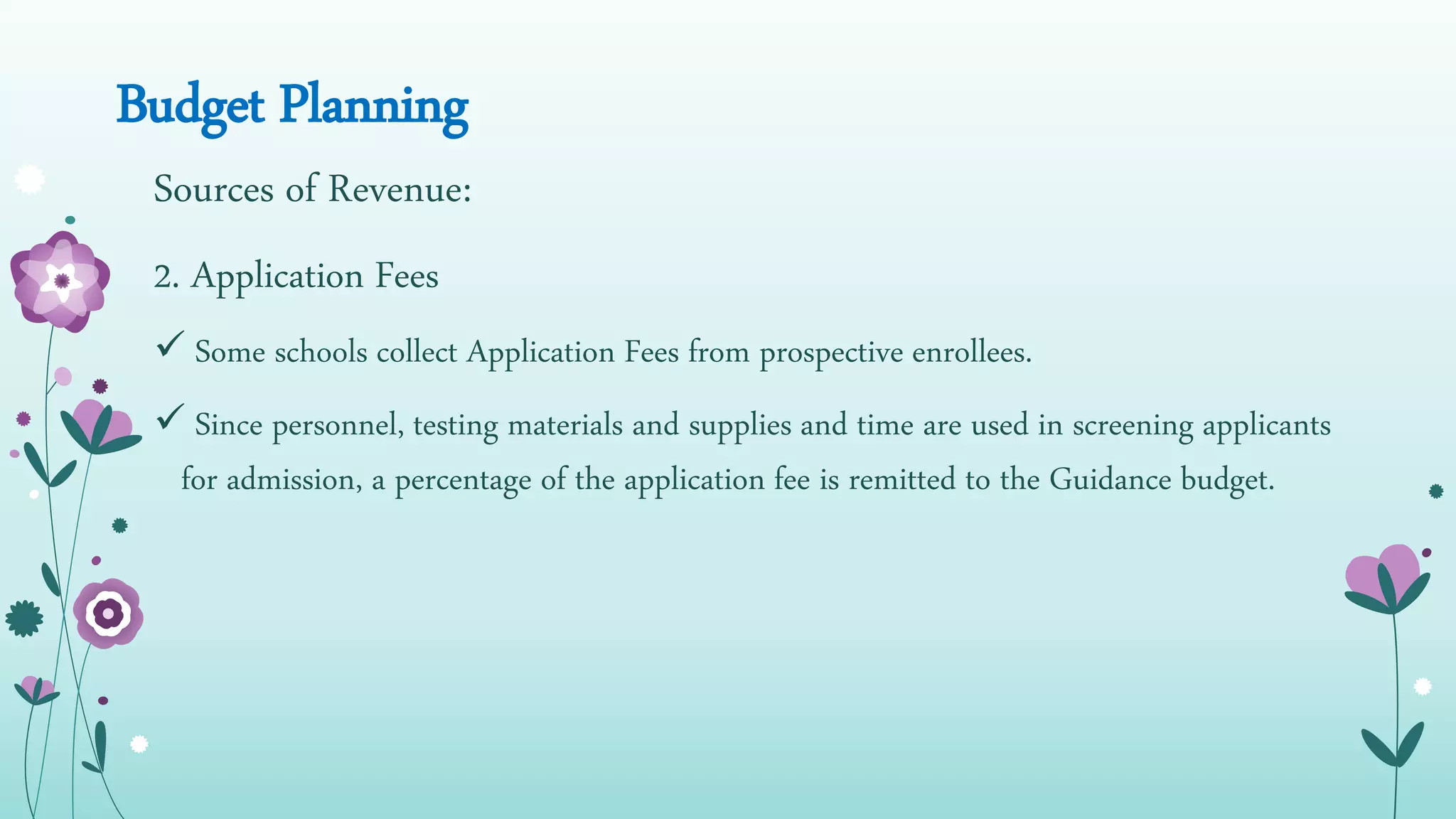 Budget Planning

Sources of Revenue:

2. Application Fees

✓ Some schools collect Application Fees from prospective enrollees.

✓ Since personnel, testing materials and supplies and time are used in screening applicants for admission, a percentage of the application fee is remitted to the Guidance budget.